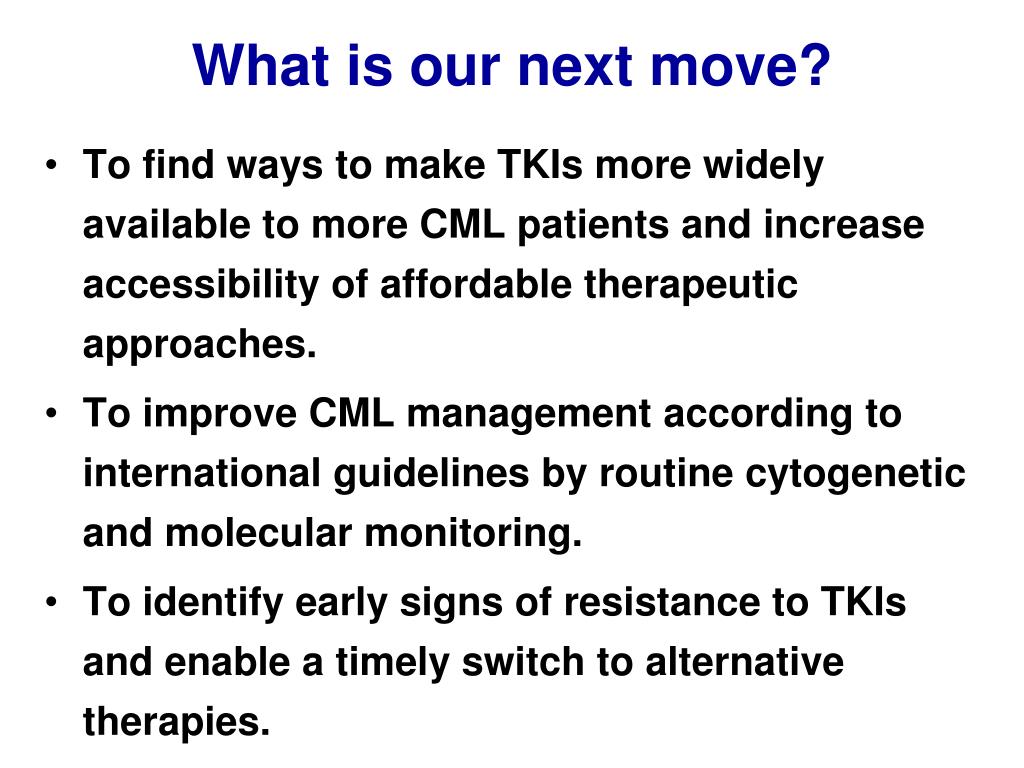 What is our next move?

• To find ways to make TKIs more widely available to more CML patients and increase accessibility of affordable therapeutic approaches.

• To improve CML management according to international guidelines by routine cytogenetic and molecular monitoring.

• To identify early signs of resistance to TKIs and enable a timely switch to alternative therapies.